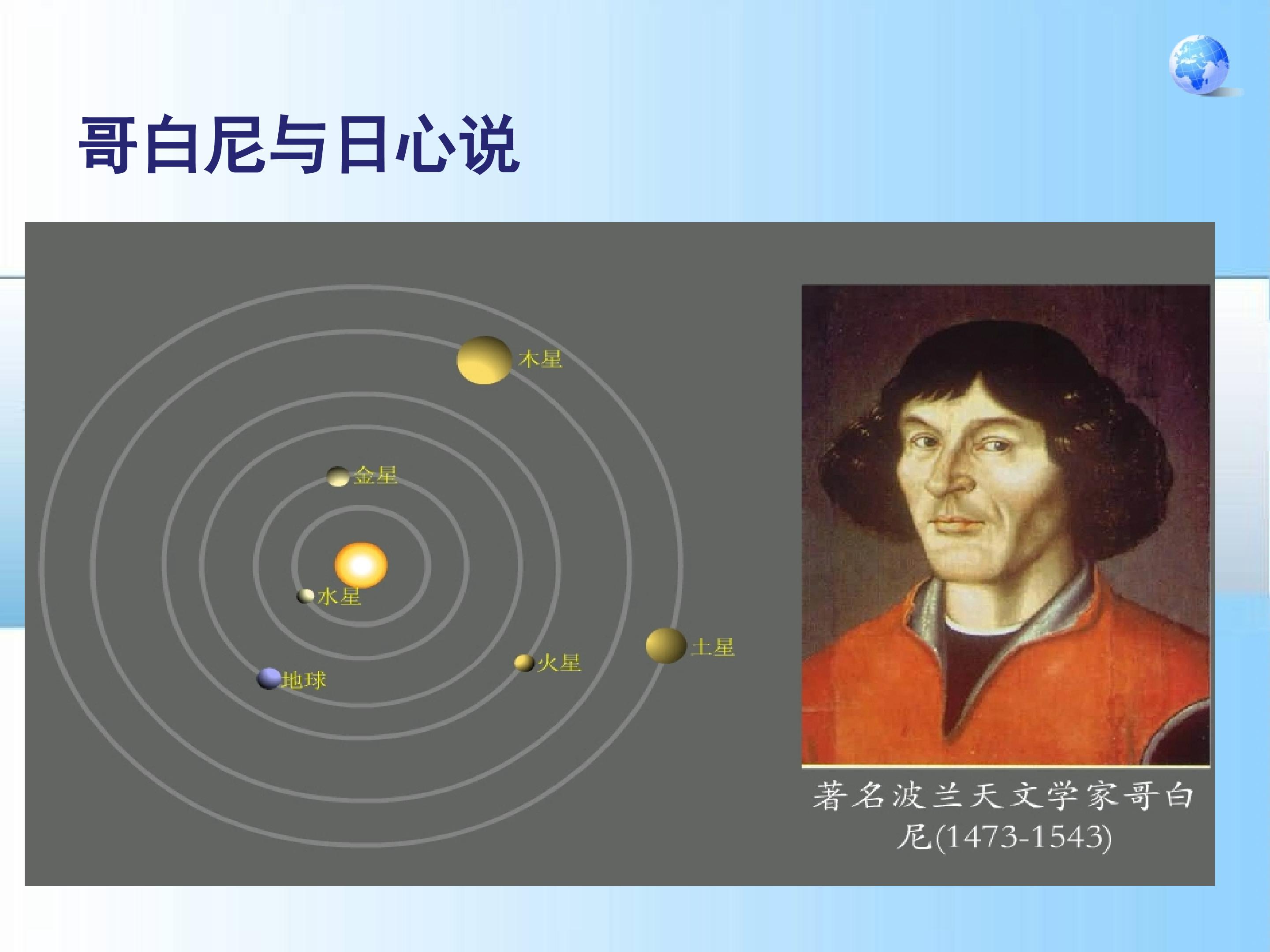 哥白尼与日心说

木星

金星

水星

土星

火星

地球

著名波兰天文学家哥白尼(1473-1543)